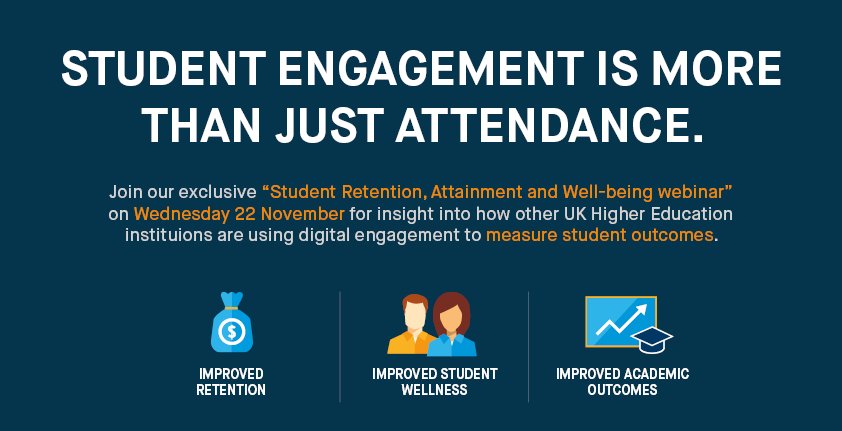 STUDENT ENGAGEMENT IS MORE THAN JUST ATTENDANCE.

Join our exclusive "Student Retention, Attainment and Well-being webinar" on Wednesday 22 November for insight into how other UK Higher Education instituions are using digital engagement to measure student outcomes.

IMPROVED RETENTION

IMPROVED STUDENT WELLNESS

IMPROVED ACADEMIC OUTCOMES